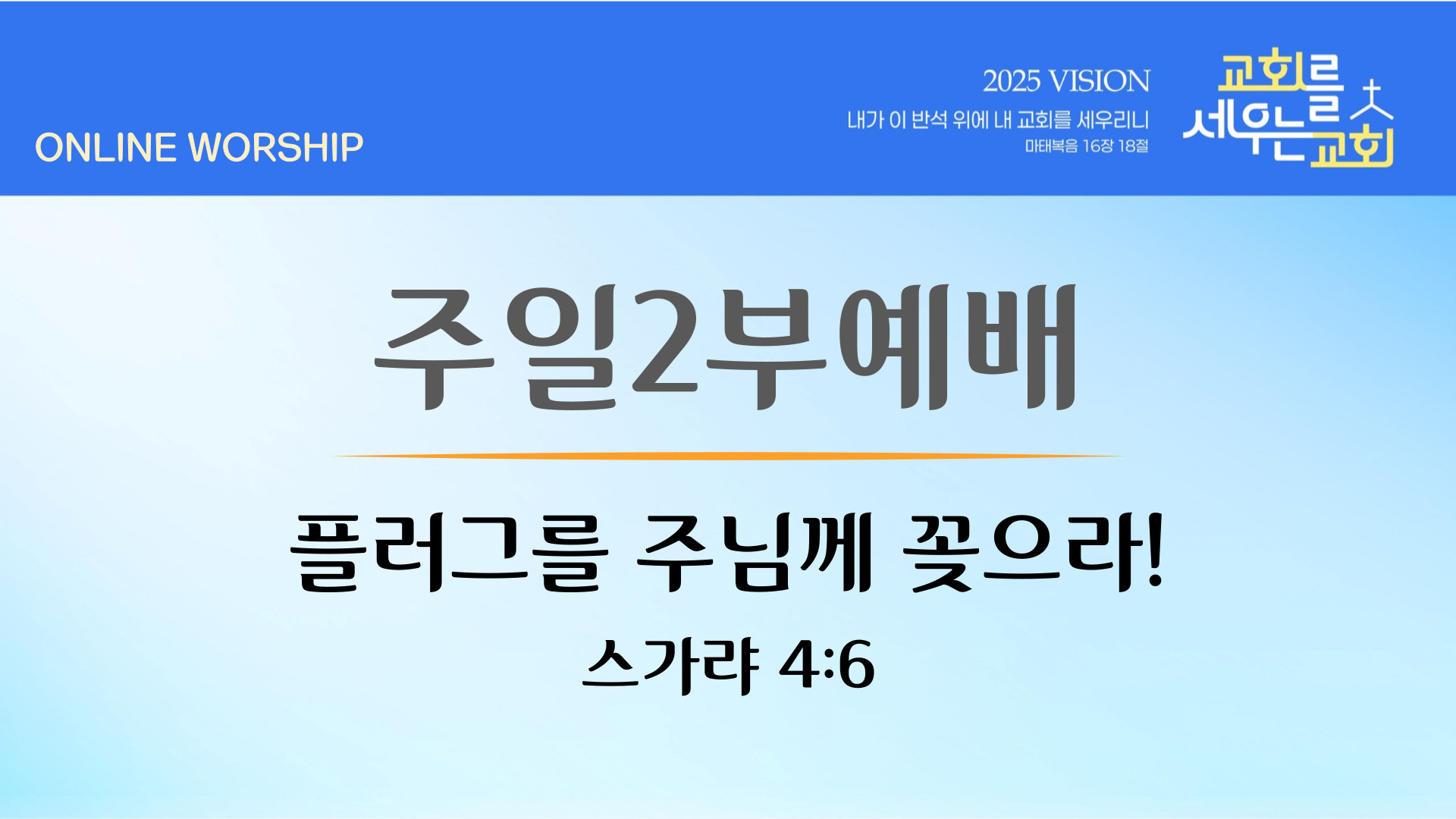 ONLINE WORSHIP

2025 VISION
내가 이 반석 위에 내 교회를 세우리니
마태복음 16장 18절

교회를 세우는 교회

주일2부예배

플러그를 주님께 꽂으라!
스가랴 4:6